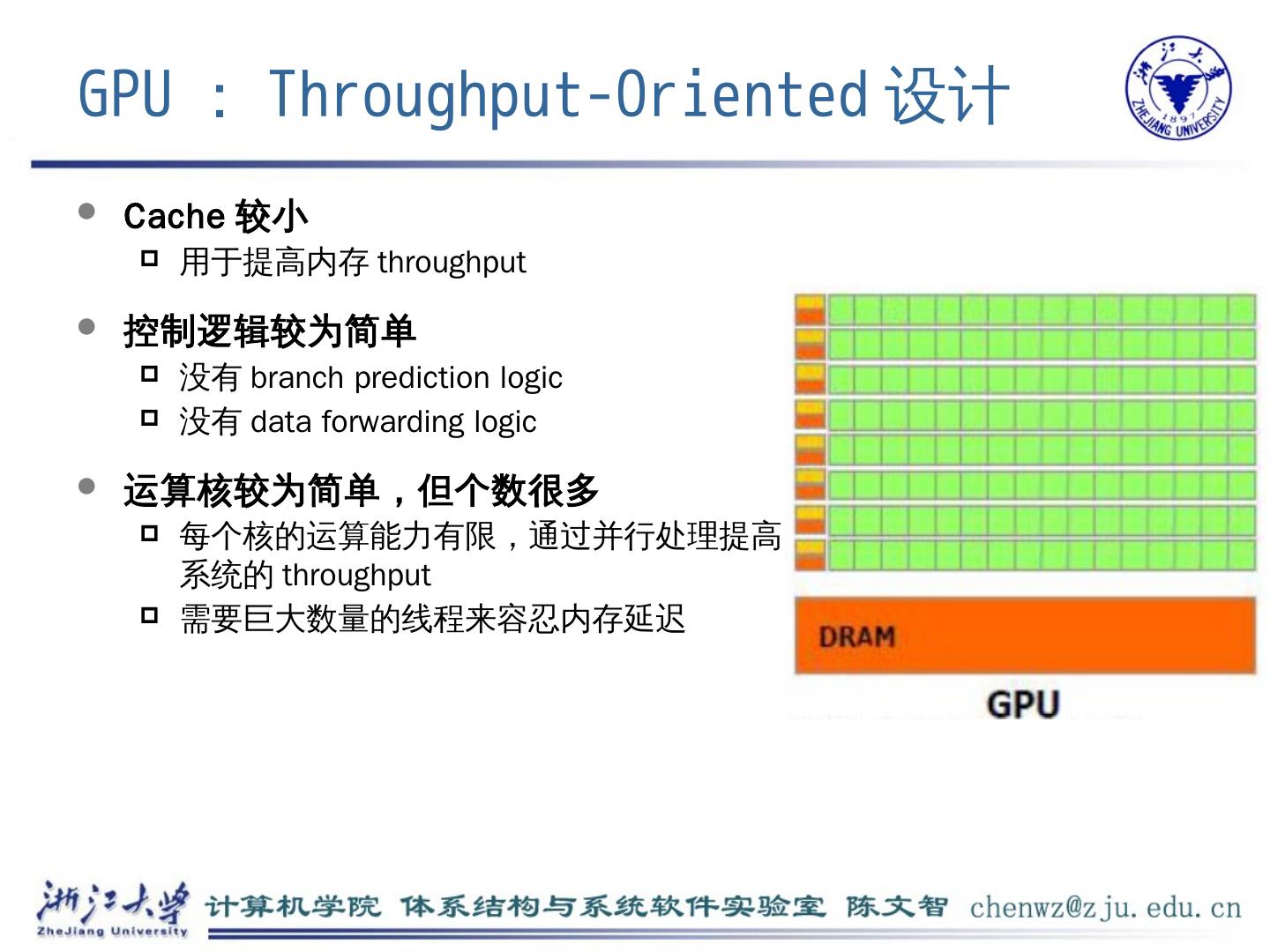 GPU : Throughput-Oriented 设计

浙江大学 1897 ZHEJIANG UNIVERSITY

- Cache 较小
  - 用于提高内存 throughput
- 控制逻辑较为简单
  - 没有 branch prediction logic
  - 没有 data forwarding logic
- 运算核较为简单，但个数很多
  - 每个核的运算能力有限，通过并行处理提高系统的 throughput
  - 需要巨大数量的线程来容忍内存延迟

DRAM

GPU

浙江大学 ZheJiang University 计算机学院 体系结构与系统软件实验室 陈文智 chenwz@zju.edu.cn